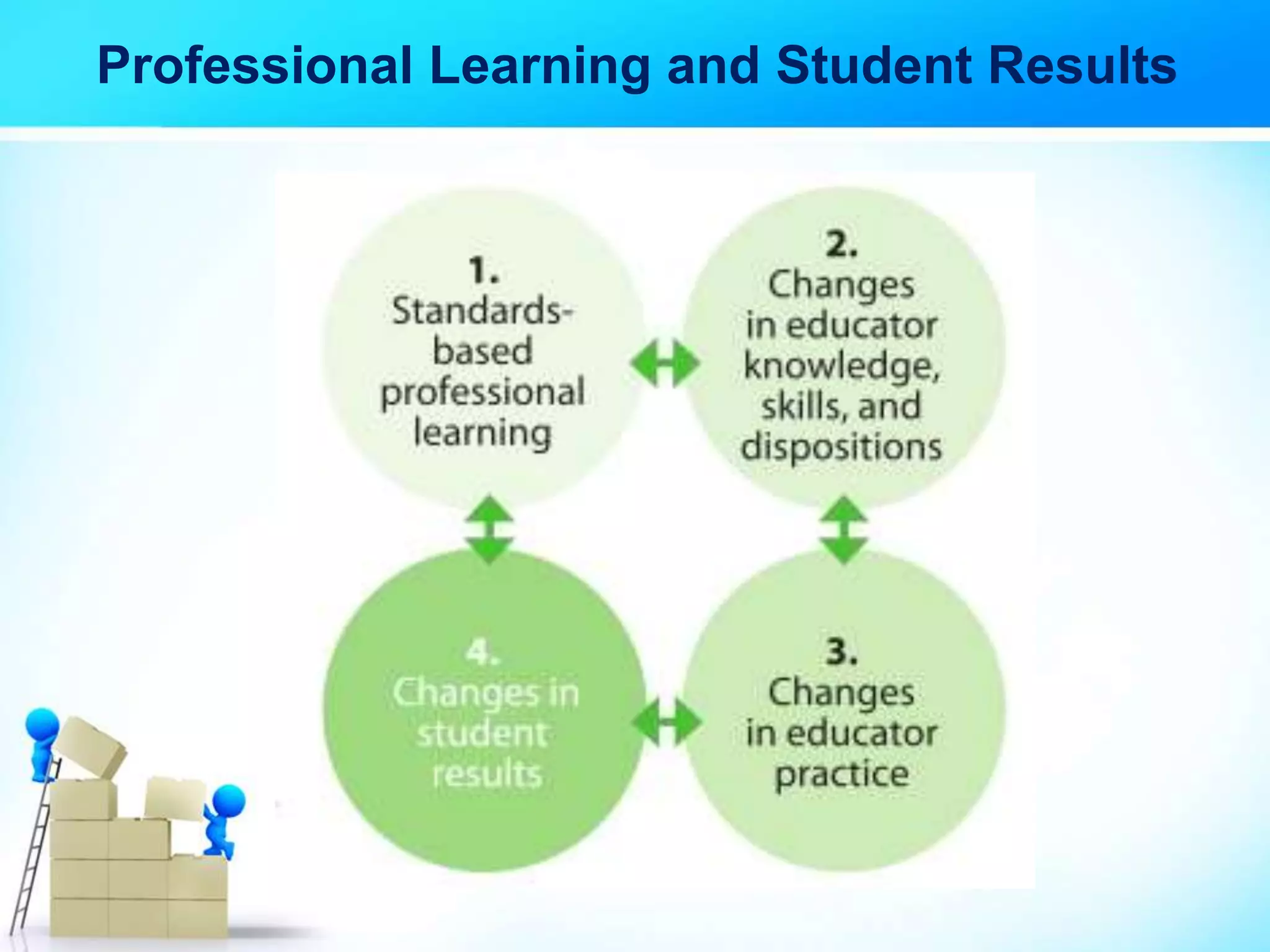 Professional Learning and Student Results

1. Standards-based professional learning

2. Changes in educator knowledge, skills, and dispositions

4. Changes in student results

3. Changes in educator practice